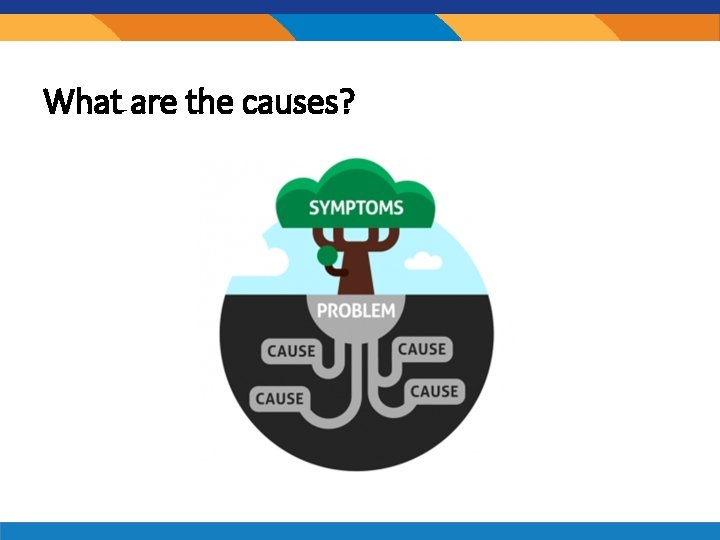 What are the causes?

SYMPTOMS

PROBLEM

CAUSE

CAUSE

CAUSE

CAUSE